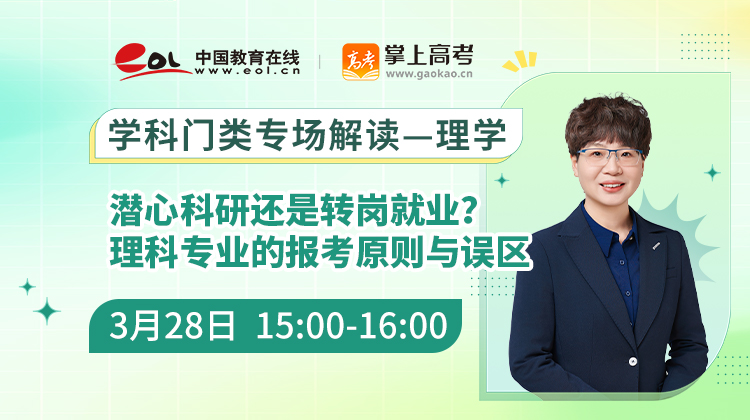 eol 中国教育在线 www.eol.cn

高考 掌上高考 www.gaokao.cn

学科门类专场解读—理学

潜心科研还是转岗就业？
理科专业的报考原则与误区

3月28日 15:00-16:00